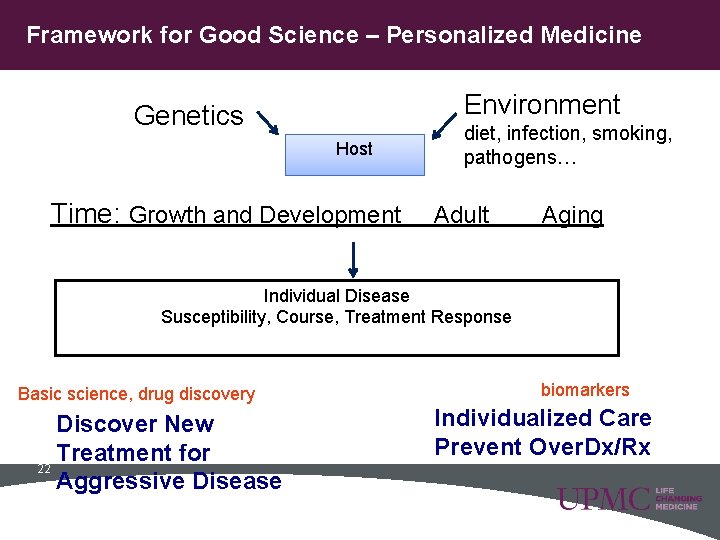 Framework for Good Science – Personalized Medicine

Genetics

Host

Environment
diet, infection, smoking, pathogens…

Time: Growth and Development Adult Aging

Individual Disease
Susceptibility, Course, Treatment Response

Basic science, drug discovery

Discover New Treatment for Aggressive Disease

biomarkers

Individualized Care
Prevent OverDx/Rx

22

UPMC LIFE CHANGING MEDICINE